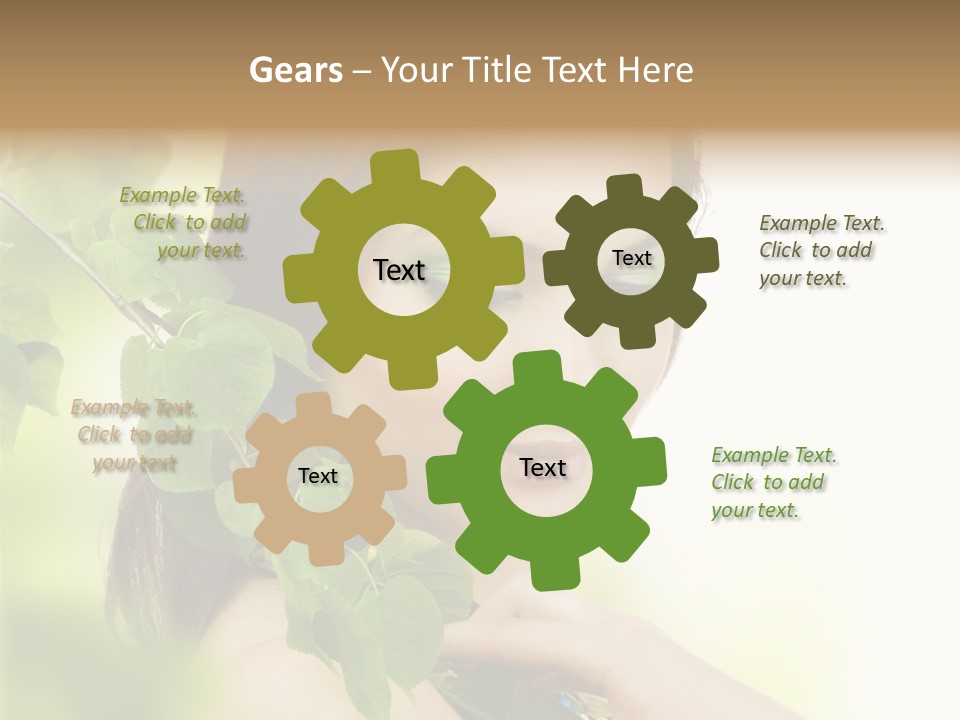 Gears – Your Title Text Here

Example Text. Click to add your text.

Text

Text

Example Text. Click to add your text.

Example Text. Click to add your text

Text

Text

Example Text. Click to add your text.